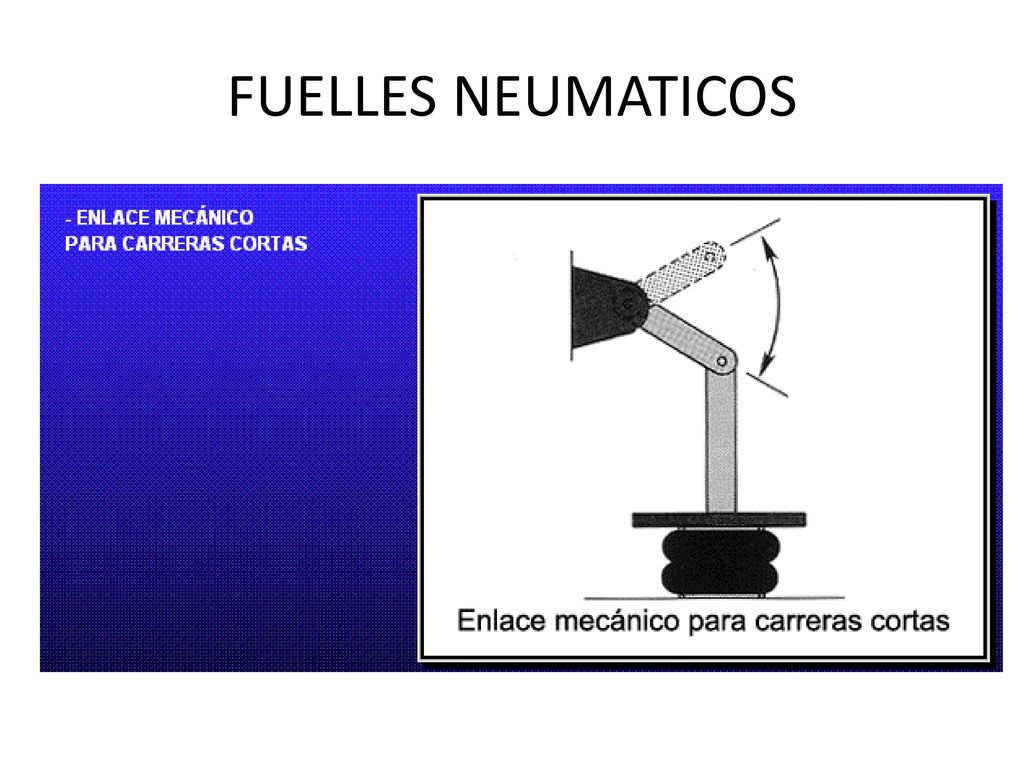 FUELLES NEUMATICOS

- ENLACE MECÁNICO
PARA CARRERAS CORTAS

Enlace mecánico para carreras cortas